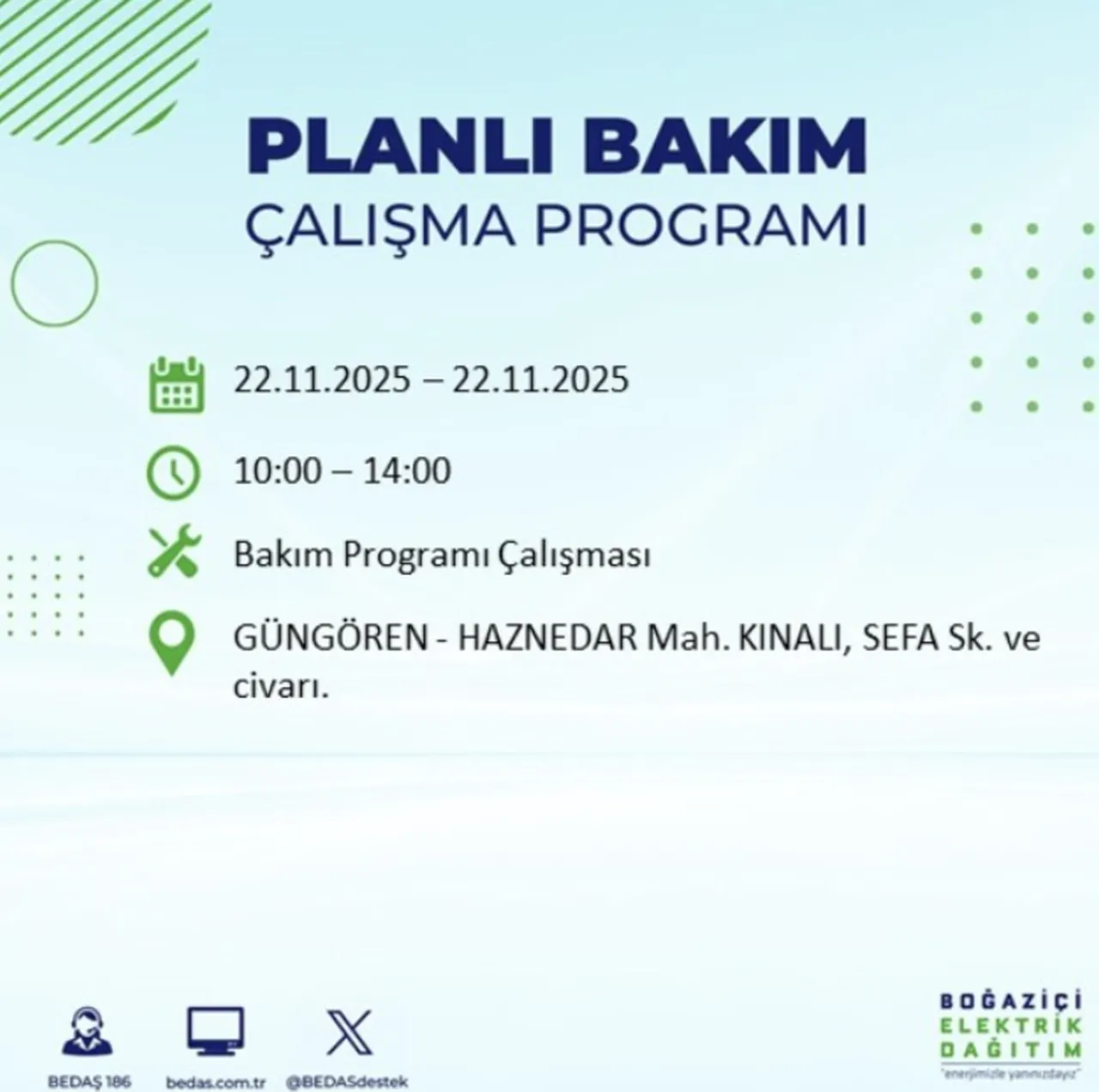 PLANLI BAKIM
ÇALIŞMA PROGRAMI

22.11.2025 – 22.11.2025

10:00 – 14:00

Bakım Programı Çalışması

GÜNGÖREN - HAZNEDAR Mah. KINALI, SEFA Sk. ve civarı.

BEDAŞ 186
bedas.com.tr
@BEDASdestek

BOĞAZİÇİ
ELEKTRİK
DAĞITIM
"enerjimizle yanınızdayız"